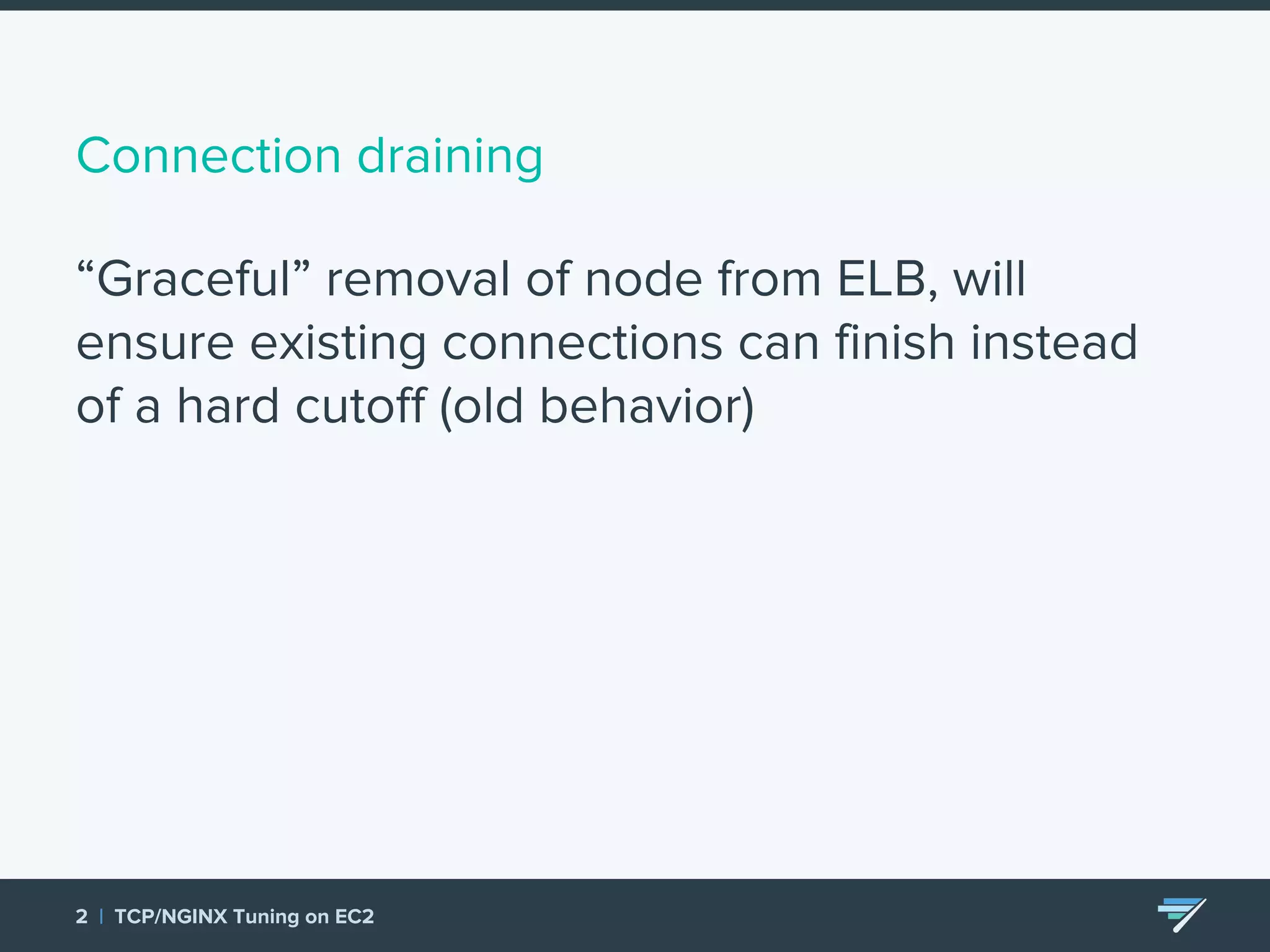 Connection draining

“Graceful” removal of node from ELB, will ensure existing connections can finish instead of a hard cutoff (old behavior)

2 | TCP/NGINX Tuning on EC2